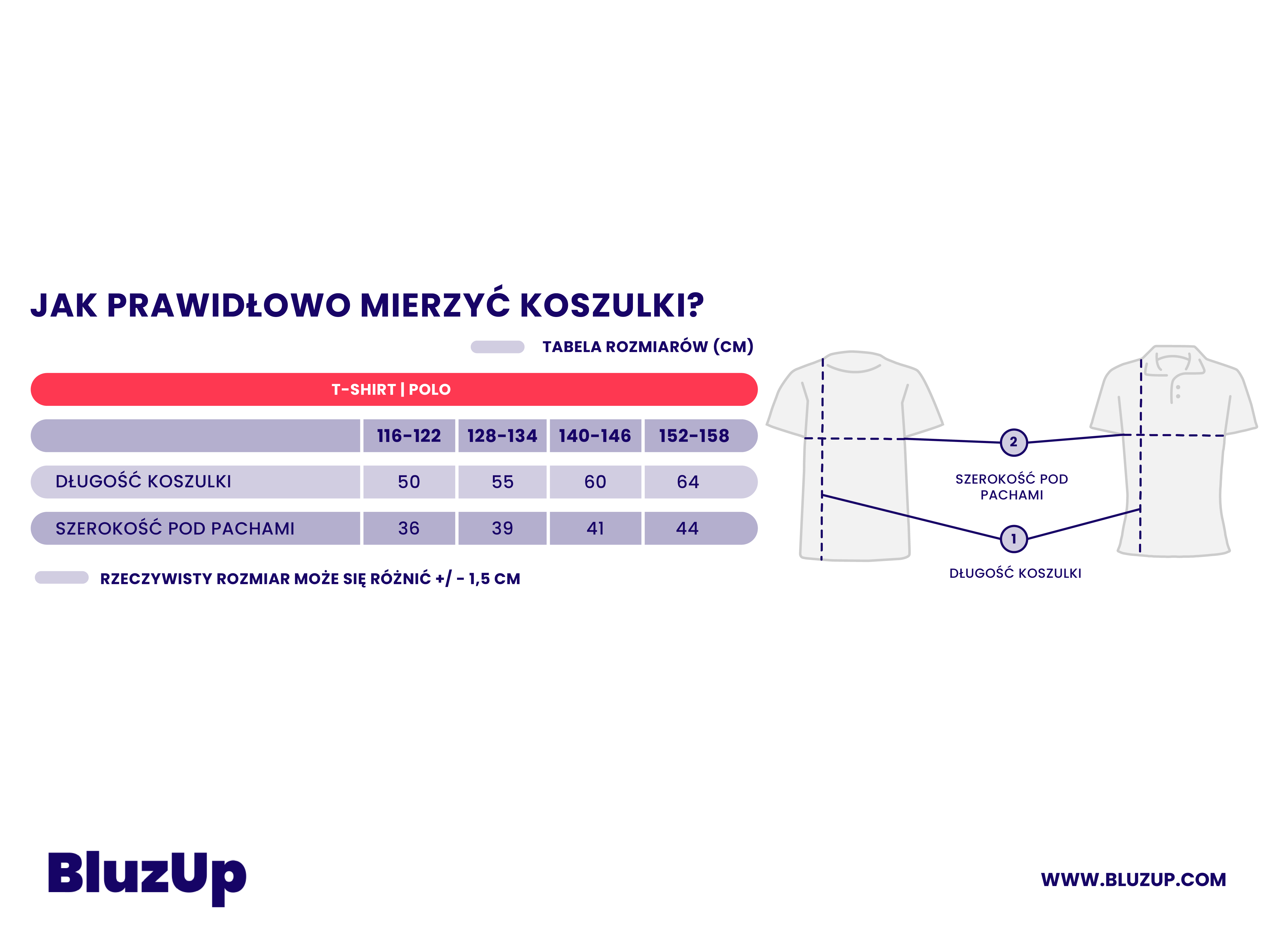 JAK PRAWIDŁOWO MIERZYĆ KOSZULKI?

TABELA ROZMIARÓW (CM)

T-SHIRT | POLO

| | 116-122 | 128-134 | 140-146 | 152-158 |
|---|---|---|---|---|
| DŁUGOŚĆ KOSZULKI | 50 | 55 | 60 | 64 |
| SZEROKOŚĆ POD PACHAMI | 36 | 39 | 41 | 44 |

RZECZYWISTY ROZMIAR MOŻE SIĘ RÓŻNIĆ +/ - 1,5 CM

2
SZEROKOŚĆ POD PACHAMI

1
DŁUGOŚĆ KOSZULKI

BluzUp

WWW.BLUZUP.COM